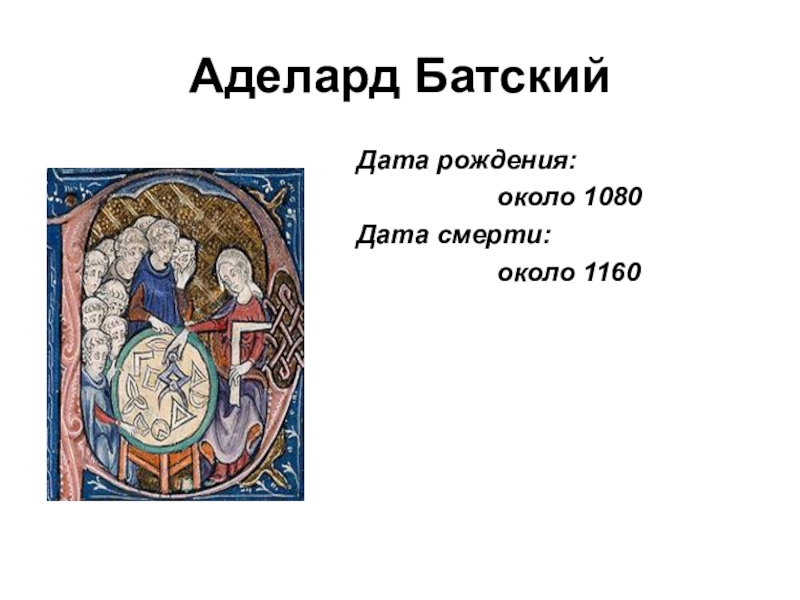 Аделард Батский

Дата рождения:
около 1080
Дата смерти:
около 1160